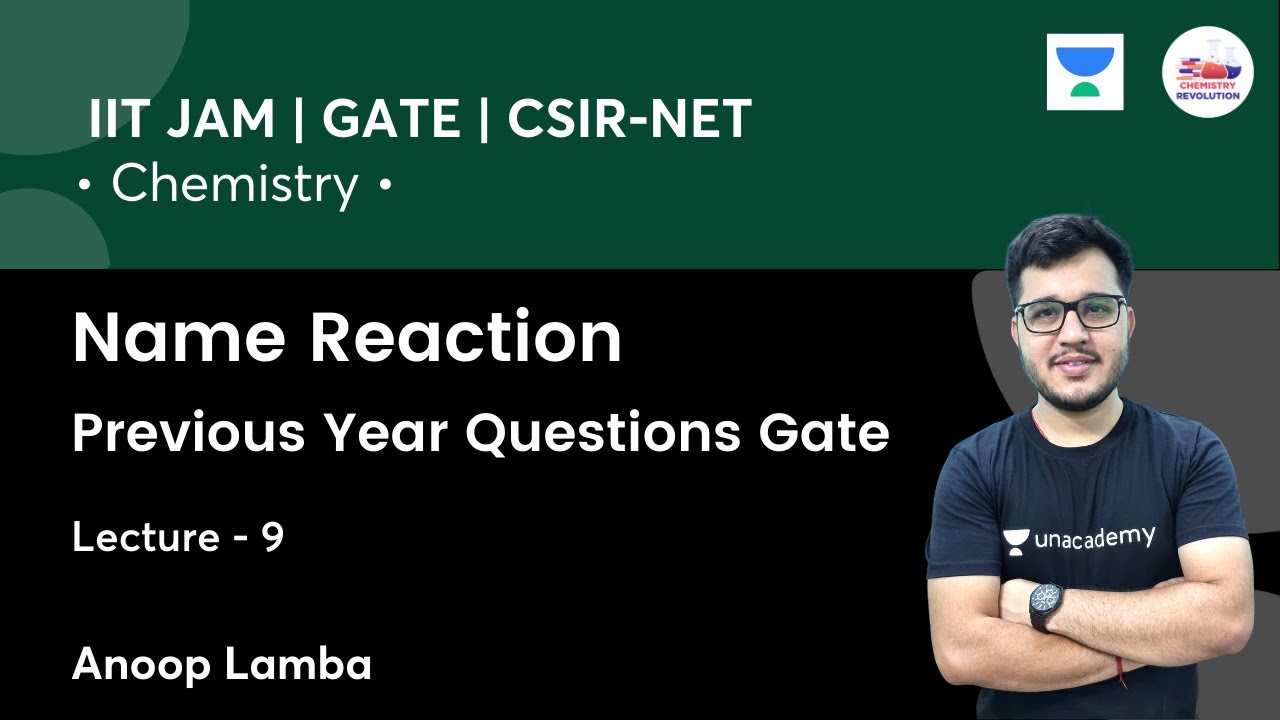 IIT JAM | GATE | CSIR-NET
• Chemistry •

CHEMISTRY REVOLUTION

Name Reaction

Previous Year Questions Gate

Lecture - 9

Anoop Lamba

unacademy